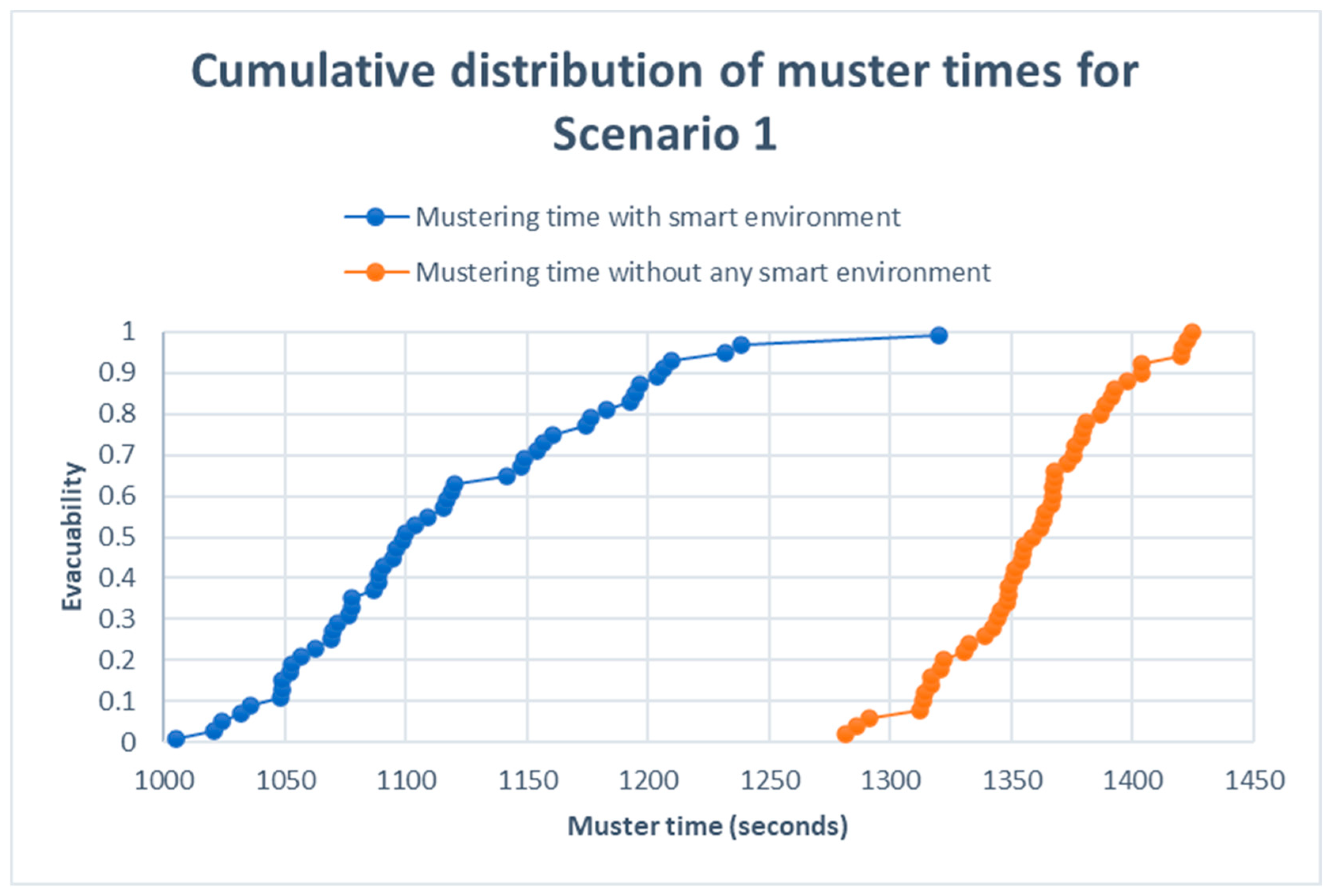 Cumulative distribution of muster times for Scenario 1

Mustering time with smart environment

Mustering time without any smart environment

Evacuability

1
0.9
0.8
0.7
0.6
0.5
0.4
0.3
0.2
0.1
0

1000 1050 1100 1150 1200 1250 1300 1350 1400 1450

Muster time (seconds)